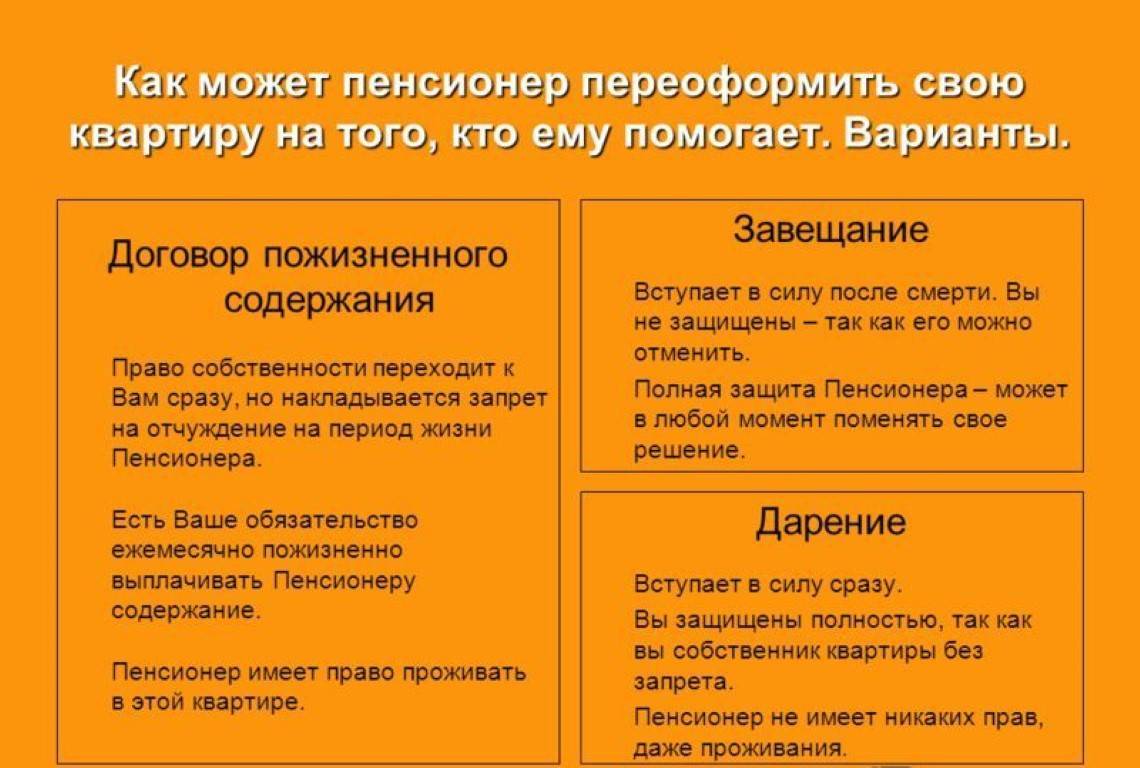 Как может пенсионер переоформить свою квартиру на того, кто ему помогает. Варианты.

Договор пожизненного содержания

Право собственности переходит к Вам сразу, но накладывается запрет на отчуждение на период жизни Пенсионера.

Есть Ваше обязательство ежемесячно пожизненно выплачивать Пенсионеру содержание.

Пенсионер имеет право проживать в этой квартире.

Завещание

Вступает в силу после смерти. Вы не защищены – так как его можно отменить.

Полная защита Пенсионера – может в любой момент поменять свое решение.

Дарение

Вступает в силу сразу.

Вы защищены полностью, так как вы собственник квартиры без запрета.

Пенсионер не имеет никаких прав, даже проживания.